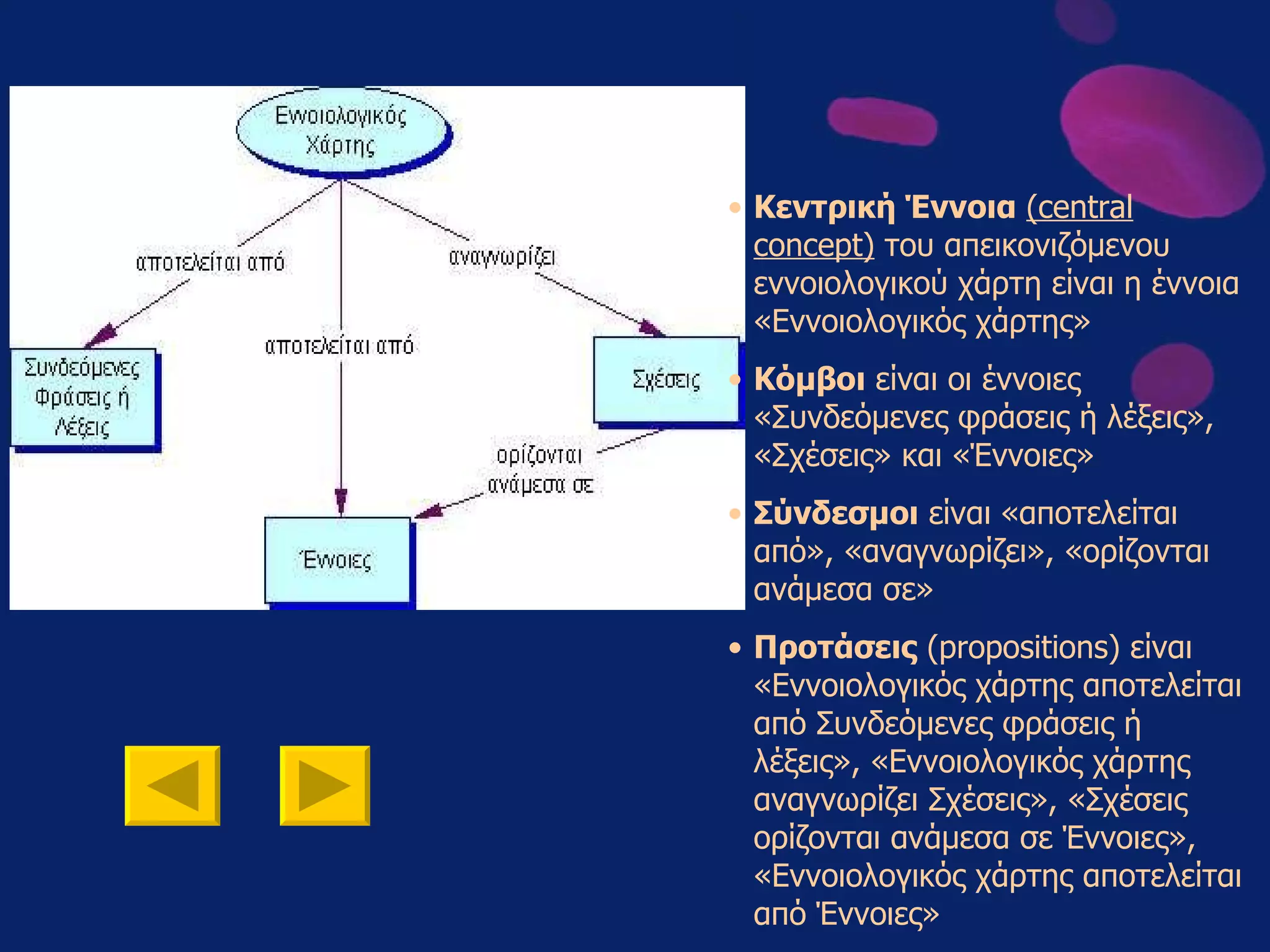 Εννοιολογικός Χάρτης

αποτελείται από

αναγνωρίζει

αποτελείται από

Συνδεόμενες Φράσεις ή Λέξεις

Σχέσεις

ορίζονται ανάμεσα σε

Έννοιες

• **Κεντρική Έννοια** (central concept) του απεικονιζόμενου εννοιολογικού χάρτη είναι η έννοια «Εννοιολογικός χάρτης»

• **Κόμβοι** είναι οι έννοιες «Συνδεόμενες φράσεις ή λέξεις», «Σχέσεις» και «Έννοιες»

• **Σύνδεσμοι** είναι «αποτελείται από», «αναγνωρίζει», «ορίζονται ανάμεσα σε»

• **Προτάσεις** (propositions) είναι «Εννοιολογικός χάρτης αποτελείται από Συνδεόμενες φράσεις ή λέξεις», «Εννοιολογικός χάρτης αναγνωρίζει Σχέσεις», «Σχέσεις ορίζονται ανάμεσα σε Έννοιες», «Εννοιολογικός χάρτης αποτελείται από Έννοιες»